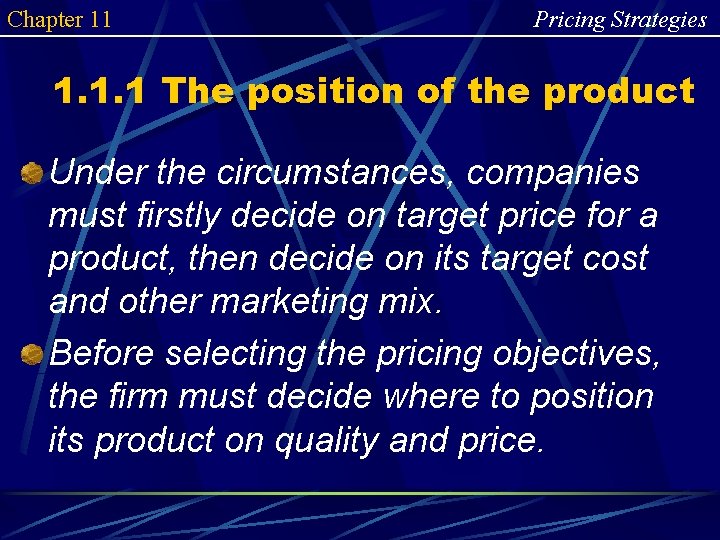 Chapter 11

Pricing Strategies

1.1.1 The position of the product

Under the circumstances, companies must firstly decide on target price for a product, then decide on its target cost and other marketing mix.

Before selecting the pricing objectives, the firm must decide where to position its product on quality and price.